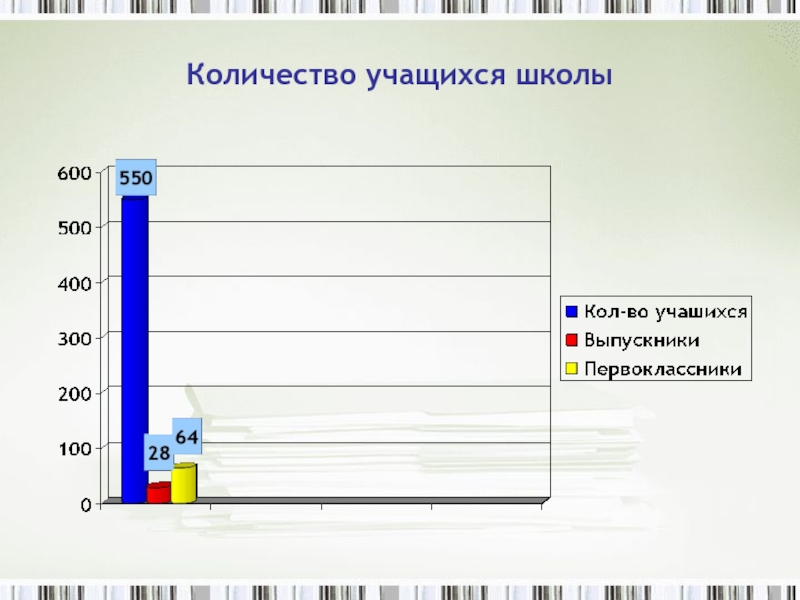 Количество учащихся школы

600
500
400
300
200
100
0

550
28
64

Кол-во учашихся
Выпускники
Первоклассники